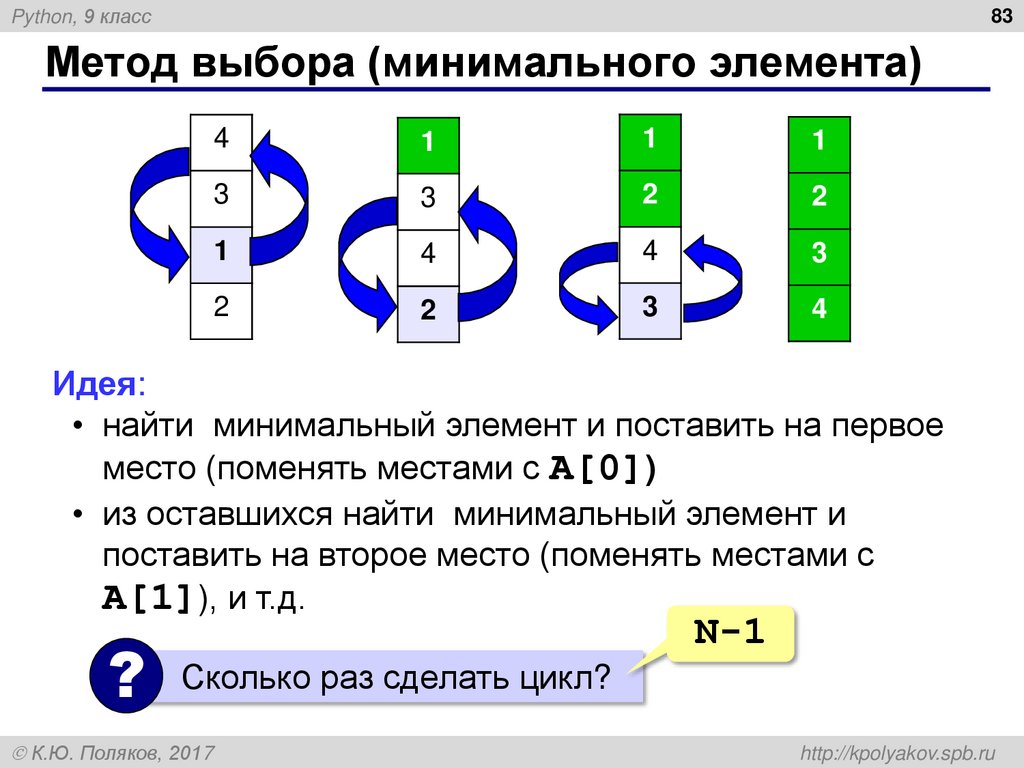 Python, 9 класс

83

Метод выбора (минимального элемента)

4
3
1
2

1
3
4
2

1
2
4
3

1
2
3
4

Идея:

• найти минимальный элемент и поставить на первое место (поменять местами с A[0])

• из оставшихся найти минимальный элемент и поставить на второе место (поменять местами с A[1]), и т.д.

N-1

?

Сколько раз сделать цикл?

© К.Ю. Поляков, 2017

http://kpolyakov.spb.ru